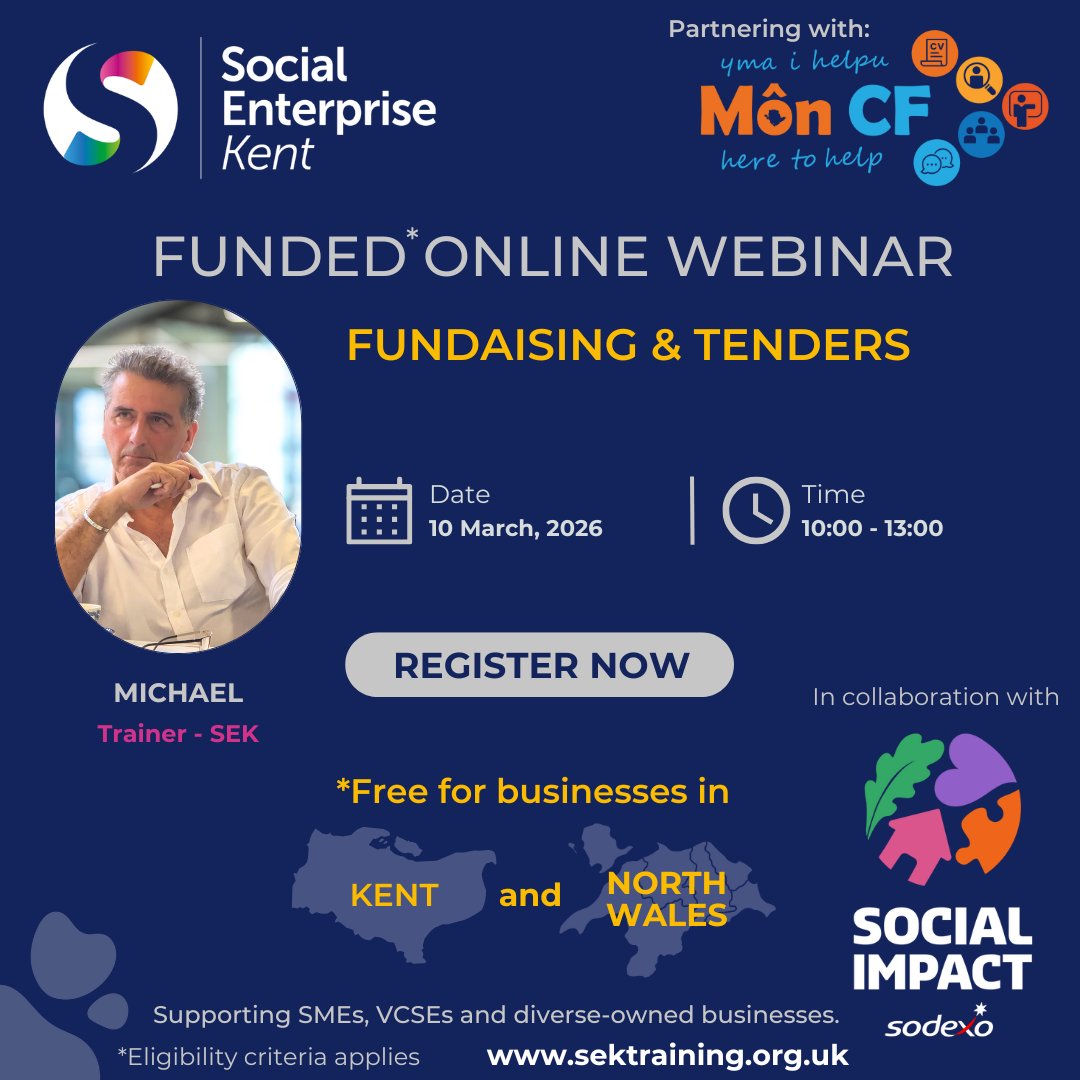 Social Enterprise Kent

Partnering with:
yma i helpu
Môn CF
here to help

FUNDED* ONLINE WEBINAR

FUNDAISING & TENDERS

Date
10 March, 2026

Time
10:00 - 13:00

REGISTER NOW

MICHAEL
Trainer - SEK

In collaboration with

*Free for businesses in

KENT and NORTH WALES

SOCIAL IMPACT
sodexo

Supporting SMEs, VCSEs and diverse-owned businesses.

*Eligibility criteria applies

www.sektraining.org.uk